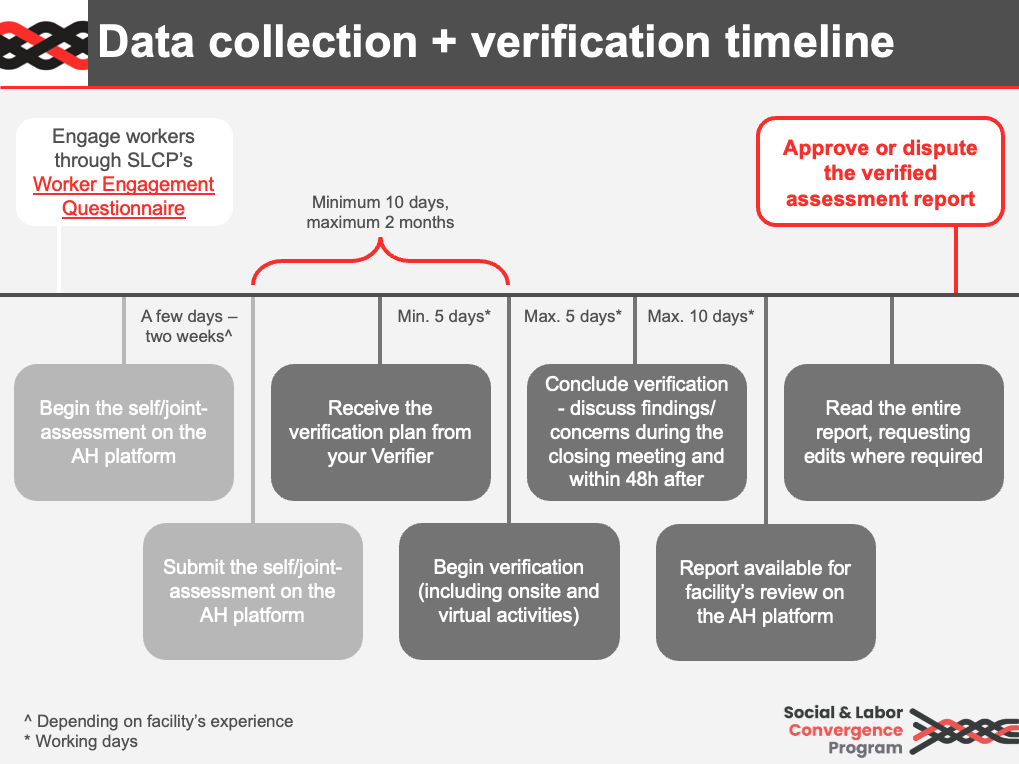 Data collection + verification timeline

Engage workers through SLCP's Worker Engagement Questionnaire

Minimum 10 days, maximum 2 months

Approve or dispute the verified assessment report

A few days – two weeks^

Min. 5 days*

Max. 5 days*

Max. 10 days*

Begin the self/joint-assessment on the AH platform

Receive the verification plan from your Verifier

Conclude verification - discuss findings/ concerns during the closing meeting and within 48h after

Read the entire report, requesting edits where required

Submit the self/joint-assessment on the AH platform

Begin verification (including onsite and virtual activities)

Report available for facility's review on the AH platform

^ Depending on facility's experience
* Working days

Social & Labor Convergence Program